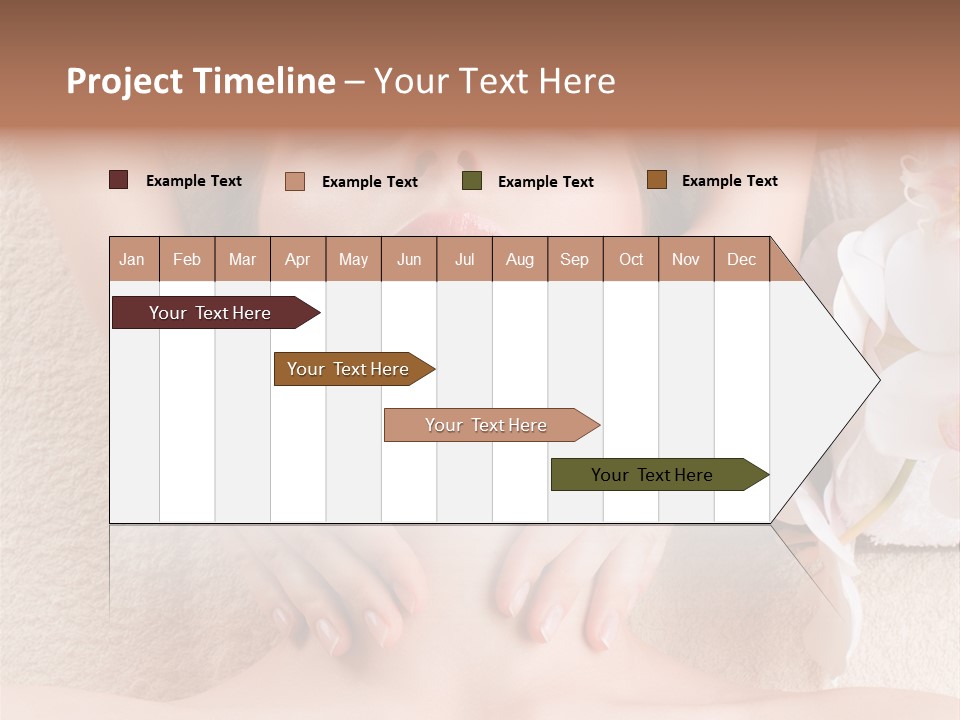 Project Timeline – Your Text Here

Example Text
Example Text
Example Text
Example Text

| Jan | Feb | Mar | Apr | May | Jun | Jul | Aug | Sep | Oct | Nov | Dec |
|---|---|---|---|---|---|---|---|---|---|---|---|

Your Text Here
Your Text Here
Your Text Here
Your Text Here